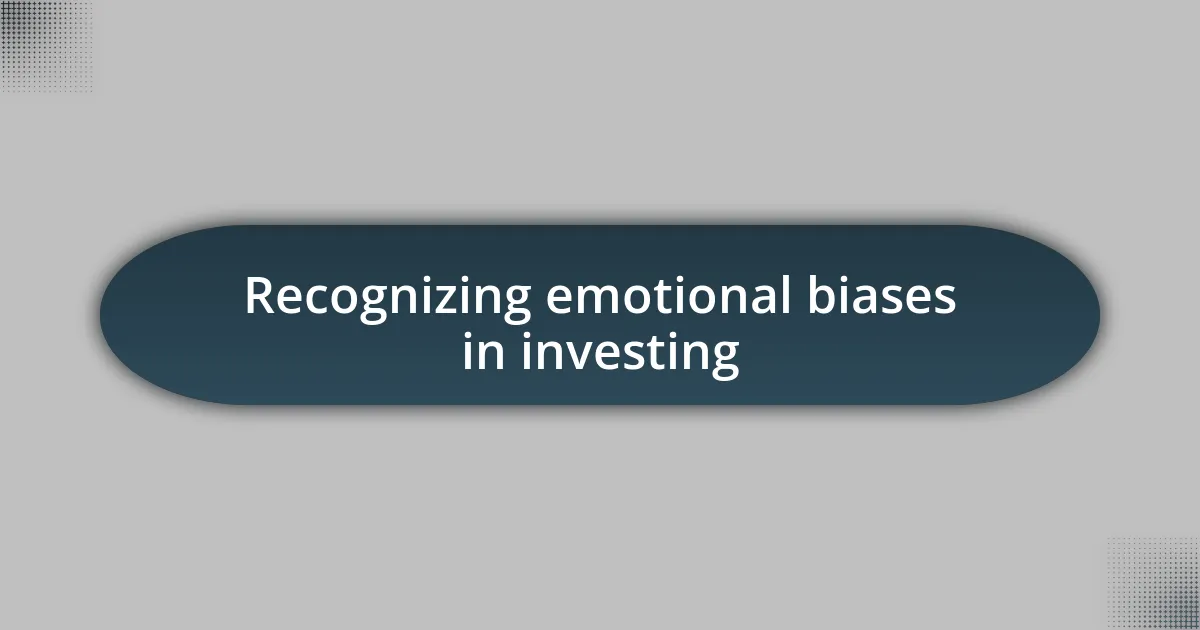 Recognizing emotional biases in investing